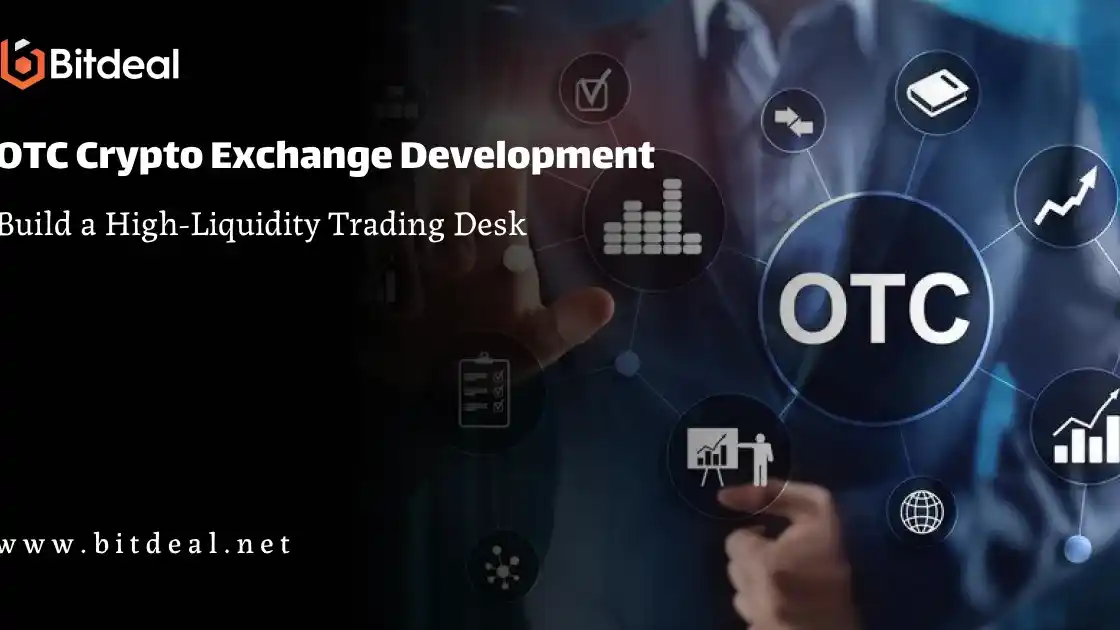 Bitdeal

OTC Crypto Exchange Development

Build a High-Liquidity Trading Desk

OTC

www.bitdeal.net